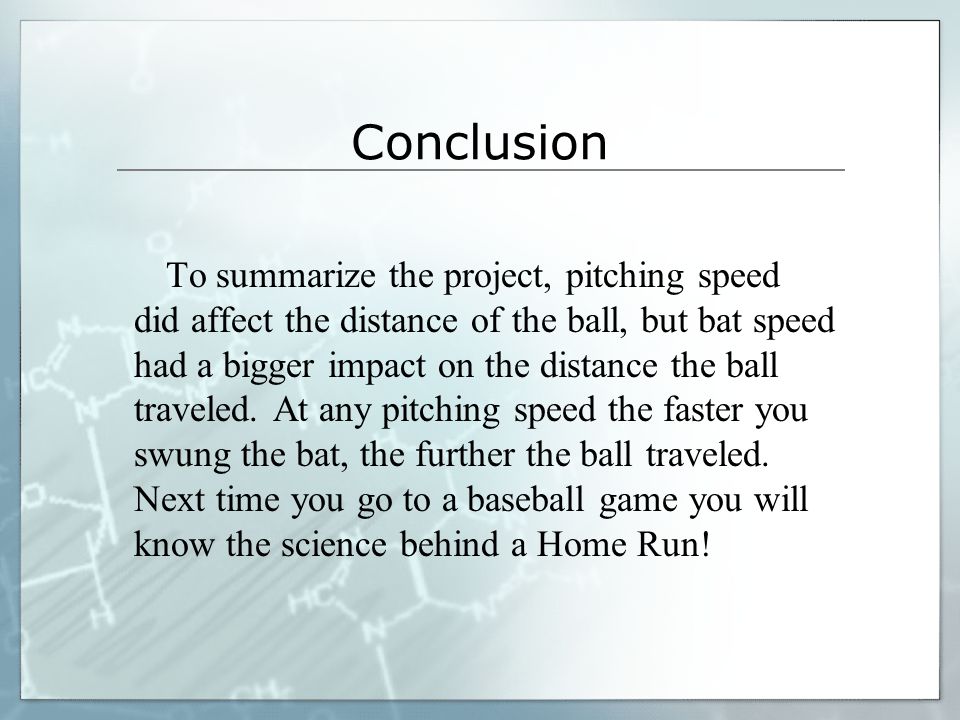 Conclusion

To summarize the project, pitching speed did affect the distance of the ball, but bat speed had a bigger impact on the distance the ball traveled. At any pitching speed the faster you swung the bat, the further the ball traveled. Next time you go to a baseball game you will know the science behind a Home Run!